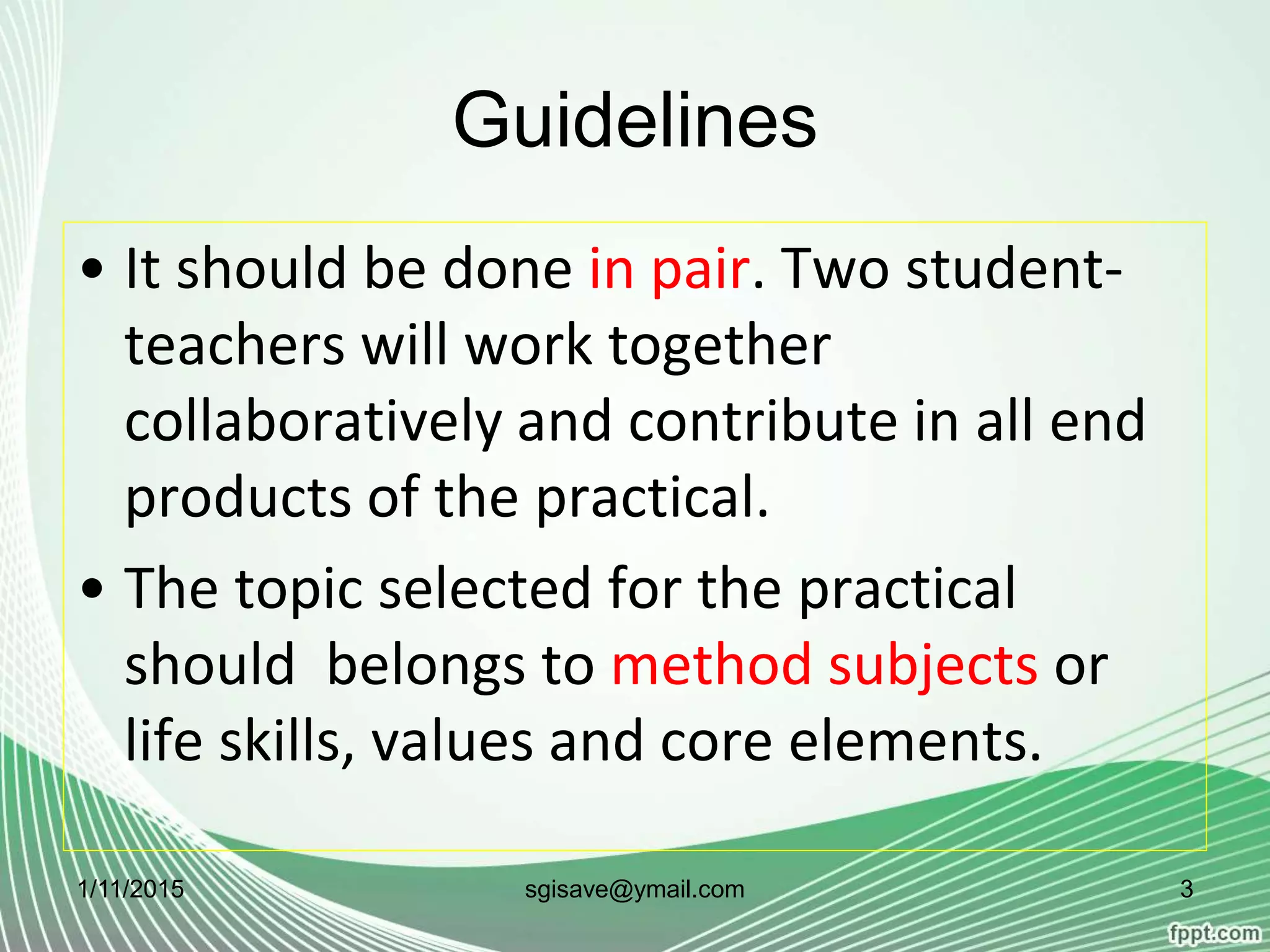 Guidelines

• It should be done in pair. Two student-teachers will work together collaboratively and contribute in all end products of the practical.

• The topic selected for the practical should  belongs to method subjects or life skills, values and core elements.

1/11/2015

sgisave@ymail.com

3

fppt.com